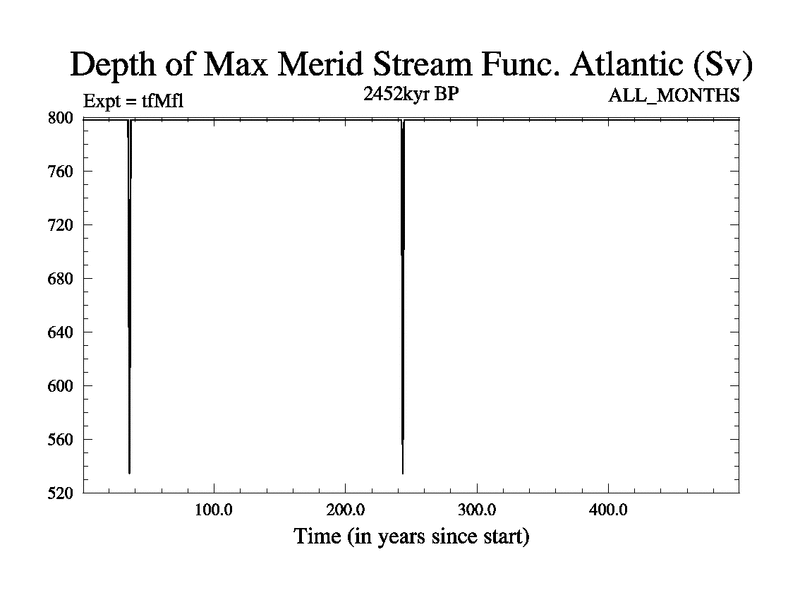 Depth of Max Merid Stream Func. Atlantic (Sv)

Expt = tfMfl

2452kyr BP

ALL_MONTHS

800
760
720
680
640
600
560
520

100.0
200.0
300.0
400.0

Time (in years since start)